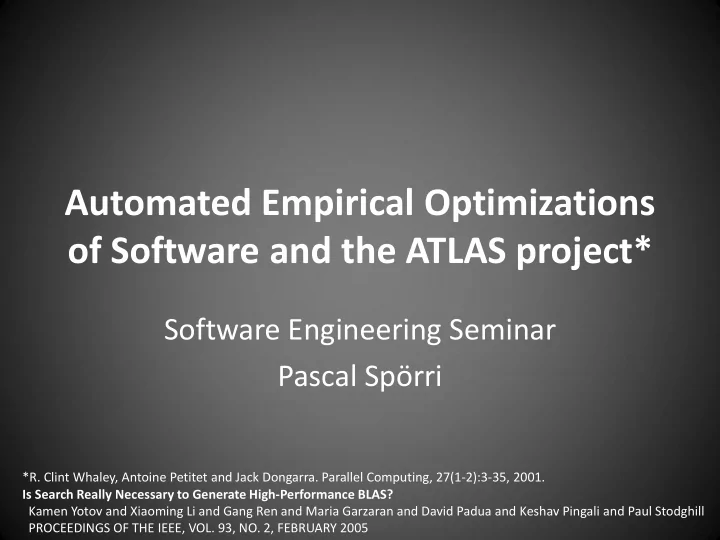 Automated Empirical Optimizations of Software and the ATLAS project*

Software Engineering Seminar
Pascal Spörri

*R. Clint Whaley, Antoine Petitet and Jack Dongarra. Parallel Computing, 27(1-2):3-35, 2001.
Is Search Really Necessary to Generate High-Performance BLAS?
Kamen Yotov and Xiaoming Li and Gang Ren and Maria Garzaran and David Padua and Keshav Pingali and Paul Stodghill
PROCEEDINGS OF THE IEEE, VOL. 93, NO. 2, FEBRUARY 2005